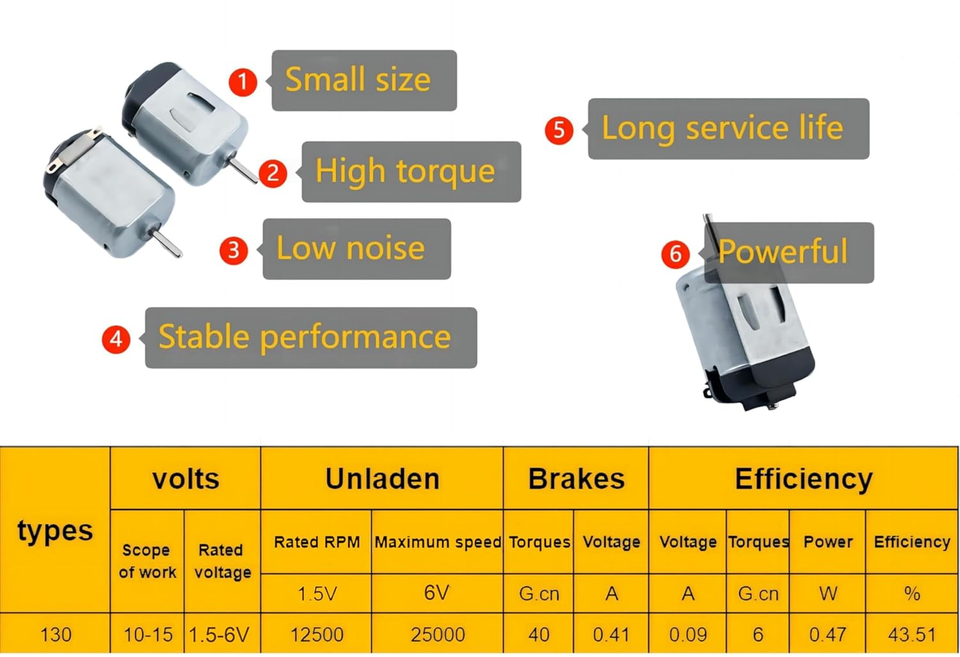 1 Small size

2 High torque

3 Low noise

4 Stable performance

5 Long service life

6 Powerful

| types | volts | | Unladen | | Brakes | | Efficiency | | | |
|---|---|---|---|---|---|---|---|---|---|---|
| | Scope of work | Rated voltage | Rated RPM | Maximum speed | Torques | Voltage | Voltage | Torques | Power | Efficiency |
| | | | 1.5V | 6V | G.cn | A | A | G.cn | W | % |
| 130 | 10-15 | 1.5-6V | 12500 | 25000 | 40 | 0.41 | 0.09 | 6 | 0.47 | 43.51 |